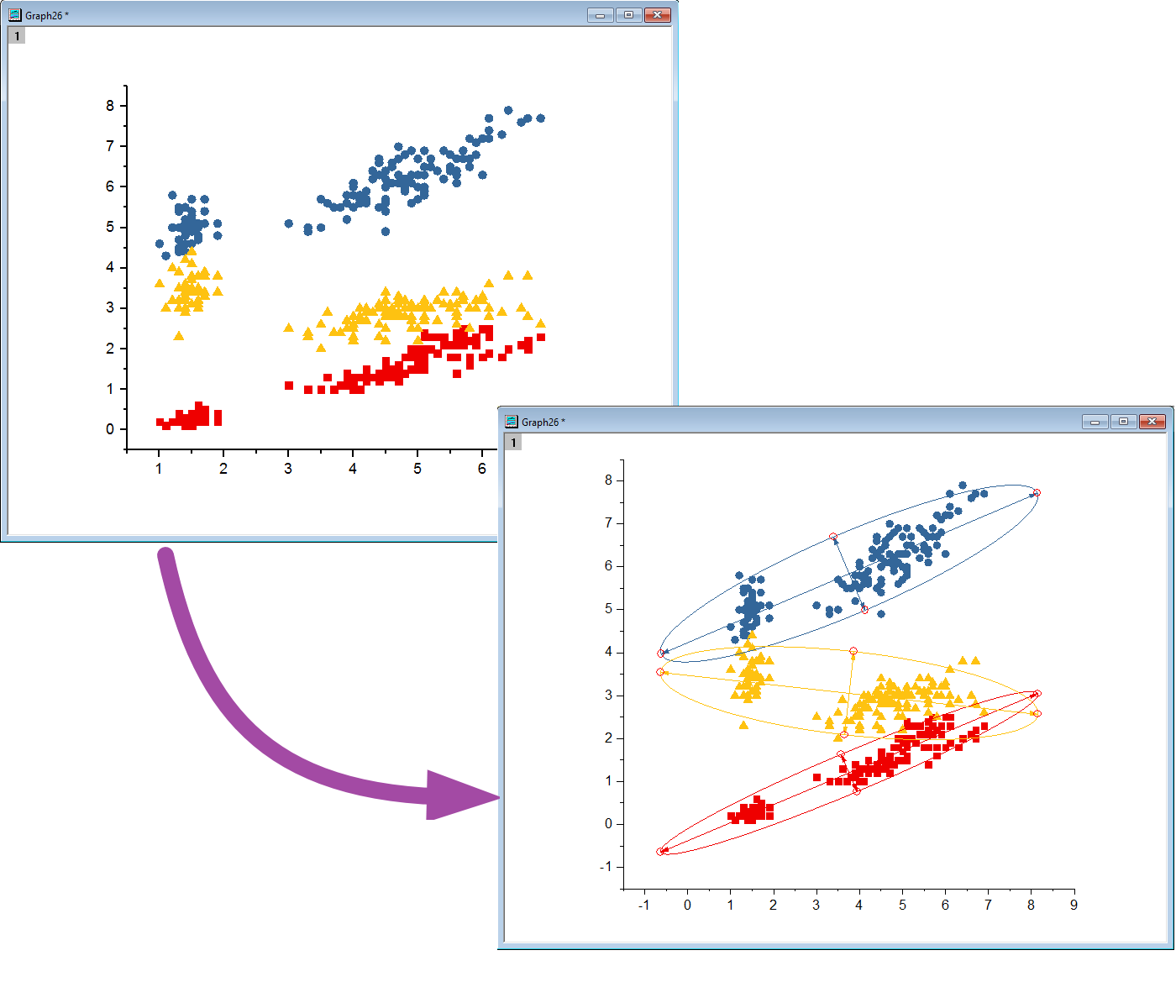 Graph26 *

1

8
7
6
5
4
3
2
1
0

1 2 3 4 5 6

Graph26 *

1

8
7
6
5
4
3
2
1
0
-1

-1 0 1 2 3 4 5 6 7 8 9